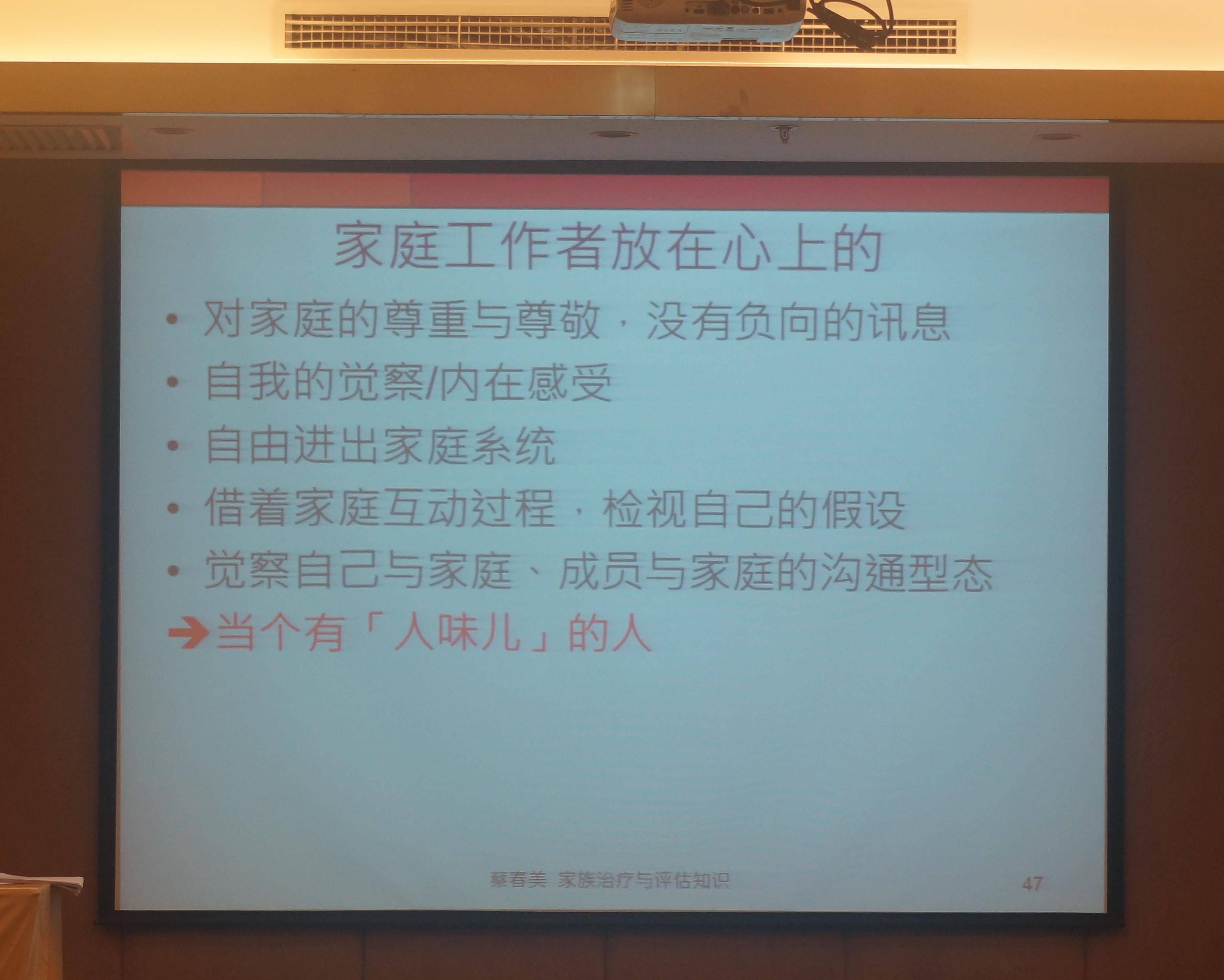 家庭工作者放在心上的

• 对家庭的尊重与尊敬，没有负向的讯息
• 自我的觉察/内在感受
• 自由进出家庭系统
• 借着家庭互动过程，检视自己的假设
• 觉察自己与家庭、成员与家庭的沟通型态
➔当个有「人味儿」的人

蔡春美 家族治疗与评估知识

47